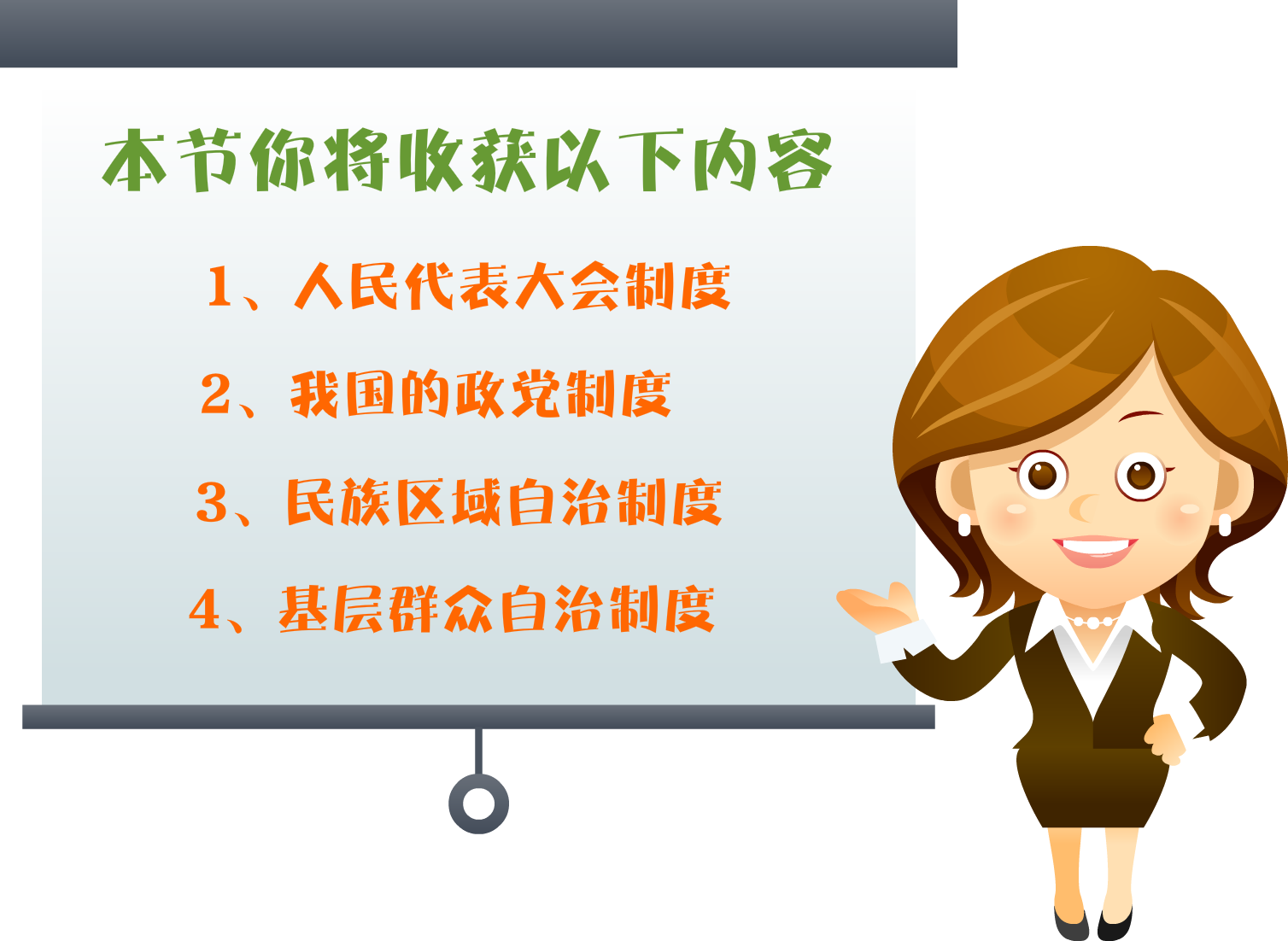 本节你将收获以下内容

1、人民代表大会制度

2、我国的政党制度

3、民族区域自治制度

4、基层群众自治制度